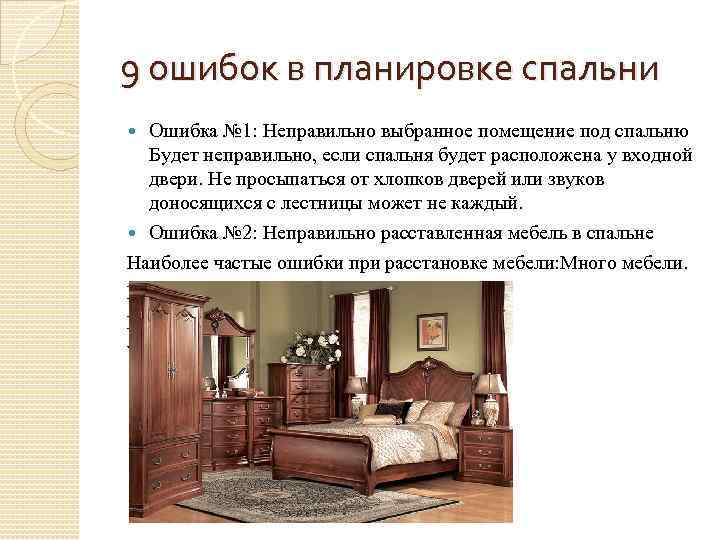 9 ошибок в планировке спальни

Ошибка №1: Неправильно выбранное помещение под спальню Будет неправильно, если спальня будет расположена у входной двери. Не просыпаться от хлопков дверей или звуков доносящихся с лестницы может не каждый.

Ошибка №2: Неправильно расставленная мебель в спальне

Наиболее частые ошибки при расстановке мебели:Много мебели.